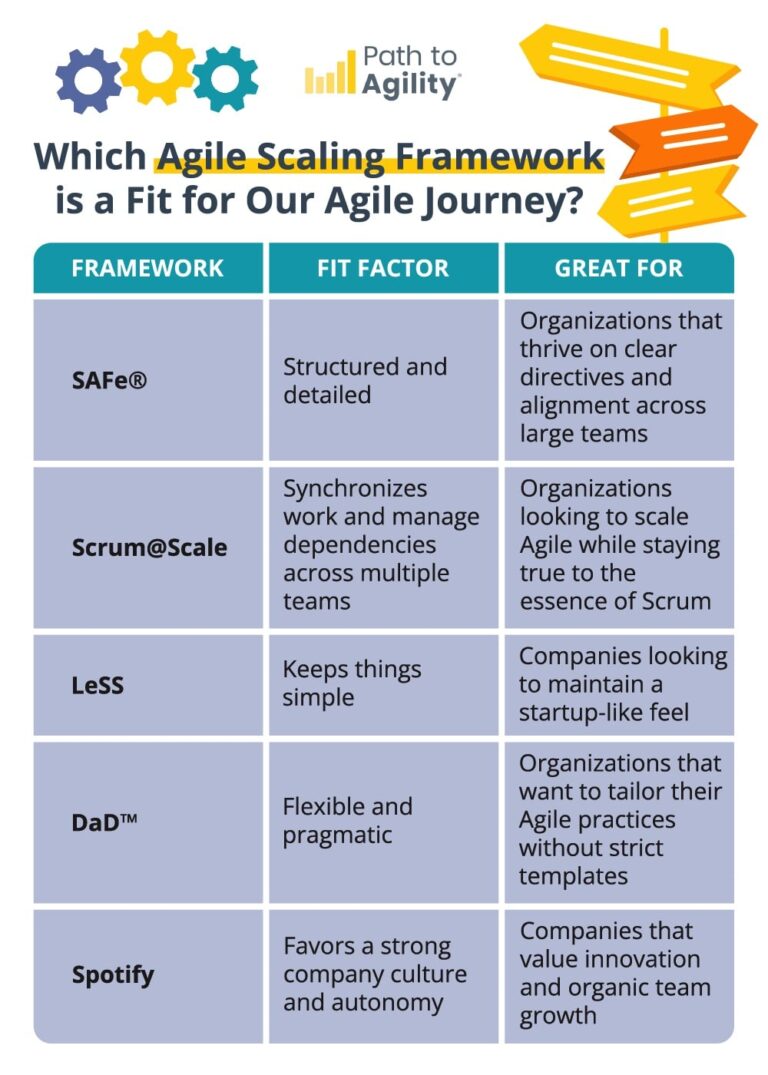 Path to Agility®

Which Agile Scaling Framework is a Fit for Our Agile Journey?

| FRAMEWORK | FIT FACTOR | GREAT FOR |
|---|---|---|
| SAFe® | Structured and detailed | Organizations that thrive on clear directives and alignment across large teams |
| Scrum@Scale | Synchronizes work and manage dependencies across multiple teams | Organizations looking to scale Agile while staying true to the essence of Scrum |
| LeSS | Keeps things simple | Companies looking to maintain a startup-like feel |
| DaD™ | Flexible and pragmatic | Organizations that want to tailor their Agile practices without strict templates |
| Spotify | Favors a strong company culture and autonomy | Companies that value innovation and organic team growth |